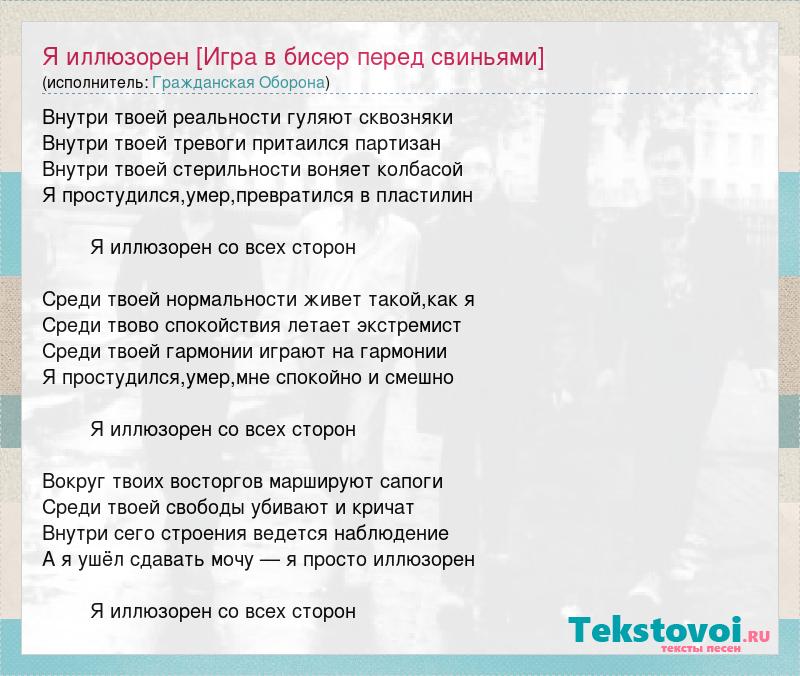 Я иллюзорен [Игра в бисер перед свиньями]
(исполнитель: Гражданская Оборона)

Внутри твоей реальности гуляют сквозняки
Внутри твоей тревоги притаился партизан
Внутри твоей стерильности воняет колбасой
Я простудился,умер,превратился в пластилин

Я иллюзорен со всех сторон

Среди твоей нормальности живет такой,как я
Среди твово спокойствия летает экстремист
Среди твоей гармонии играют на гармонии
Я простудился,умер,мне спокойно и смешно

Я иллюзорен со всех сторон

Вокруг твоих восторгов маршируют сапоги
Среди твоей свободы убивают и кричат
Внутри сего строения ведется наблюдение
А я ушёл сдавать мочу — я просто иллюзорен

Я иллюзорен со всех сторон

Tekstovoi.RU
тексты песен